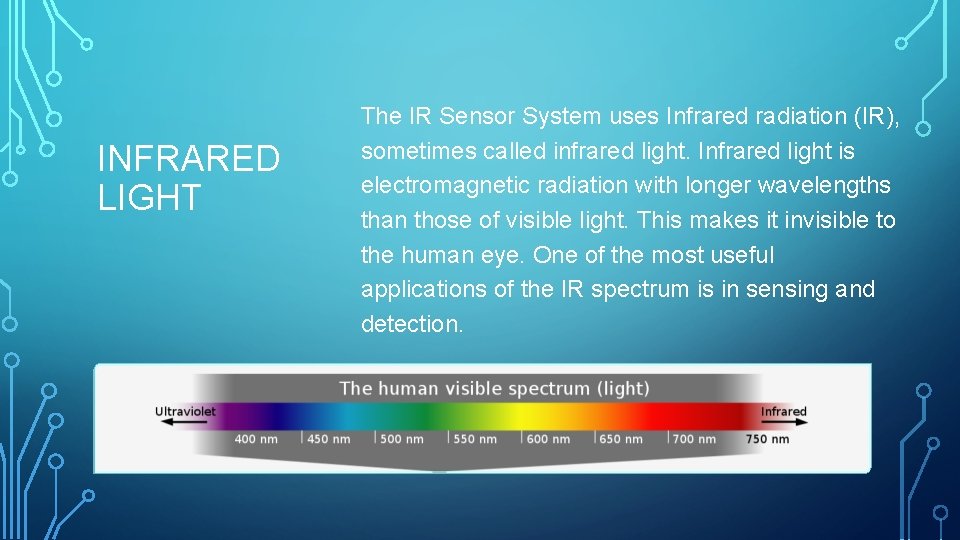 INFRARED LIGHT

The IR Sensor System uses Infrared radiation (IR), sometimes called infrared light. Infrared light is electromagnetic radiation with longer wavelengths than those of visible light. This makes it invisible to the human eye. One of the most useful applications of the IR spectrum is in sensing and detection.

The human visible spectrum (light)

Ultraviolet

Infrared

400 nm | 450 nm | 500 nm | 550 nm | 600 nm | 650 nm | 700 nm | 750 nm